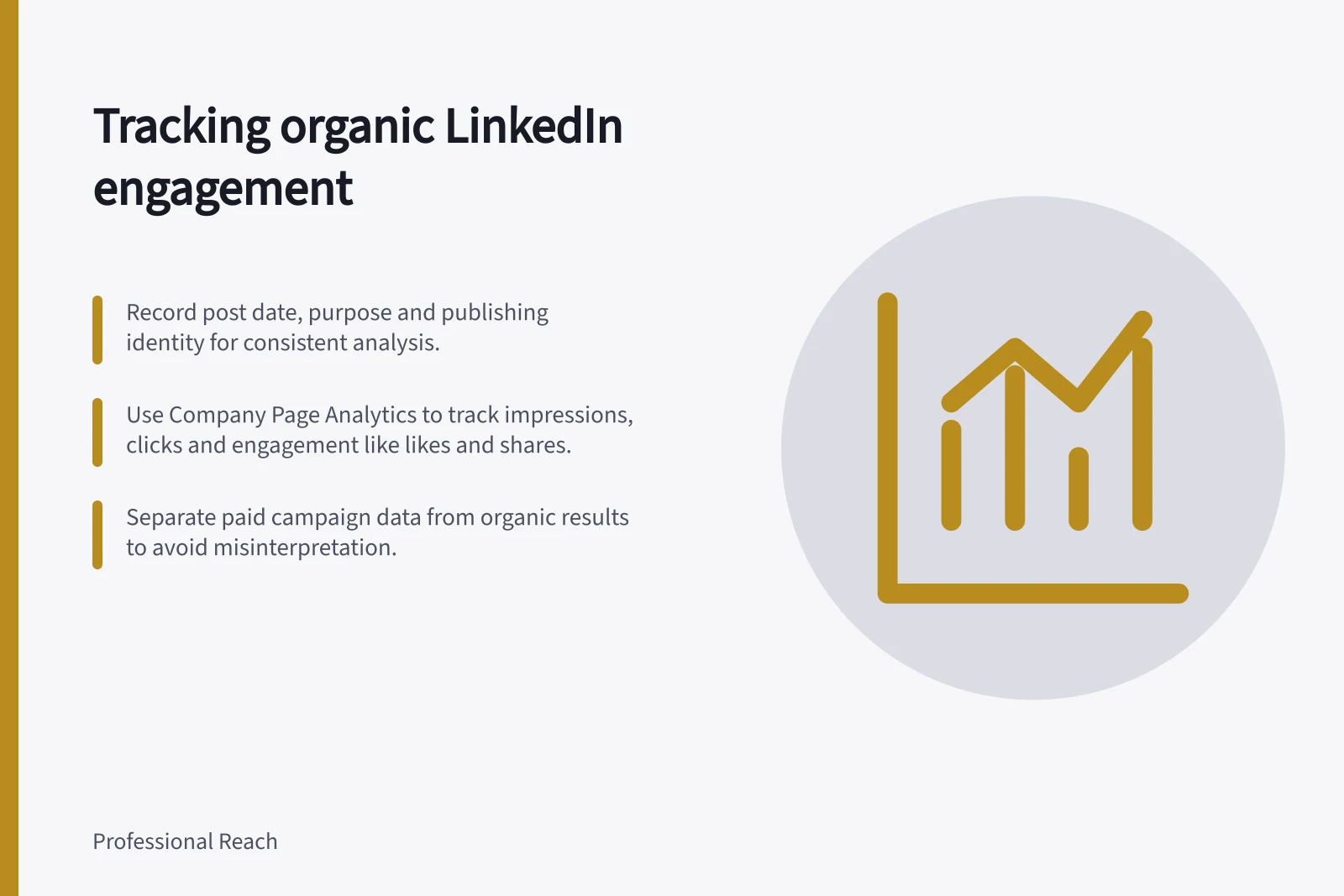 Tracking organic LinkedIn engagement

Record post date, purpose and publishing identity for consistent analysis.

Use Company Page Analytics to track impressions, clicks and engagement like likes and shares.

Separate paid campaign data from organic results to avoid misinterpretation.

Professional Reach